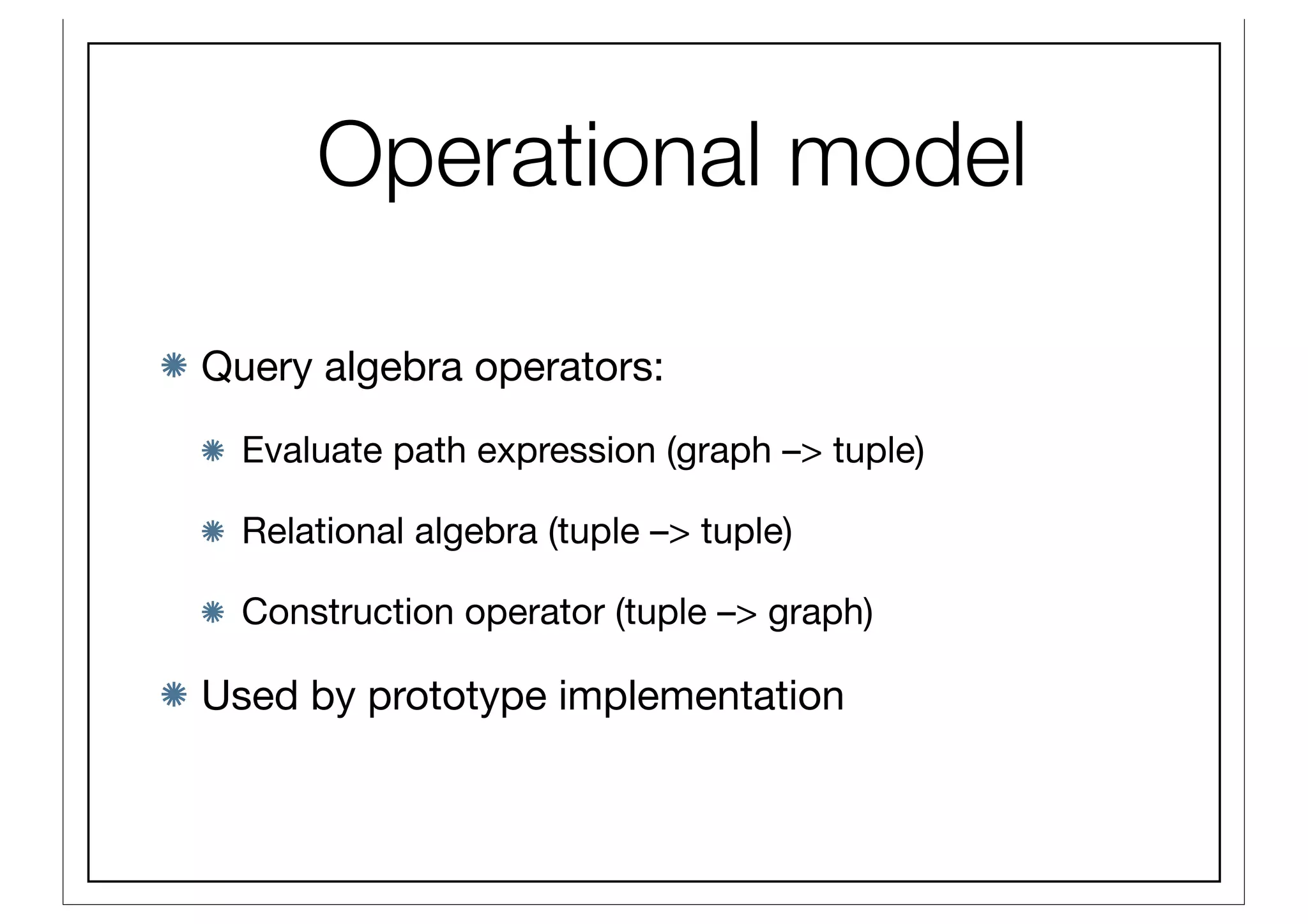 Operational model

Query algebra operators:

Evaluate path expression (graph –> tuple)

Relational algebra (tuple –> tuple)

Construction operator (tuple –> graph)

Used by prototype implementation